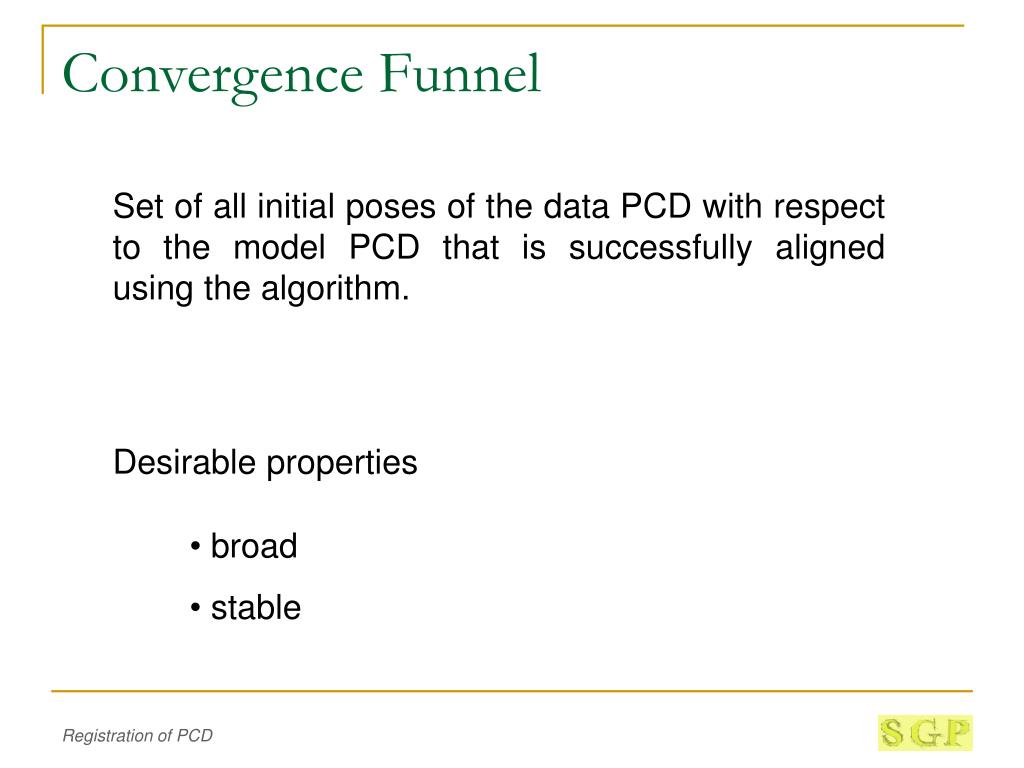 Convergence Funnel

Set of all initial poses of the data PCD with respect to the model PCD that is successfully aligned using the algorithm.

Desirable properties

• broad
• stable

Registration of PCD

SGP